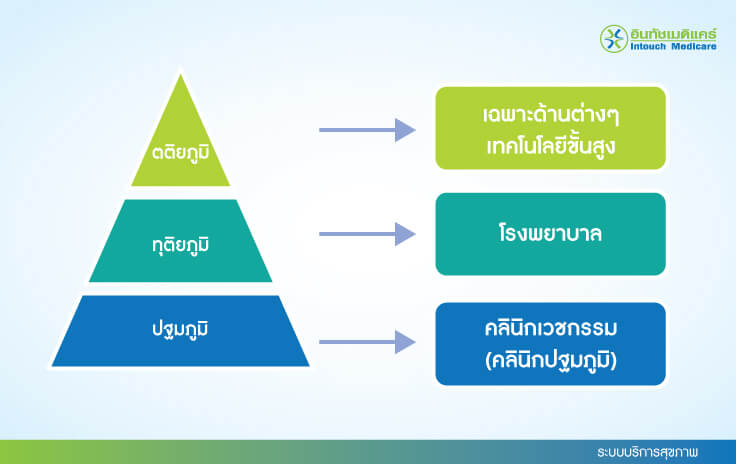 อินทัชเมดิแคร์
Intouch Medicare

ตติยภูมิ

ทุติยภูมิ

ปฐมภูมิ

เฉพาะด้านต่างๆ เทคโนโลยีขั้นสูง

โรงพยาบาล

คลินิกเวชกรรม (คลินิกปฐมภูมิ)

ระบบบริการสุขภาพ